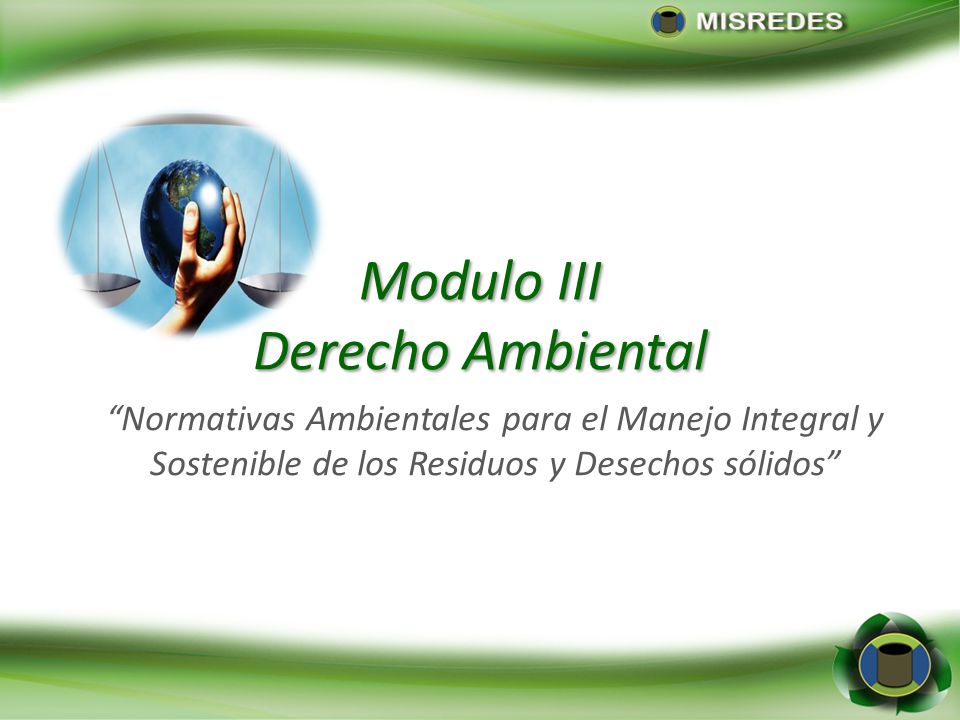 MISREDES

Modulo III
Derecho Ambiental

“Normativas Ambientales para el Manejo Integral y Sostenible de los Residuos y Desechos sólidos”